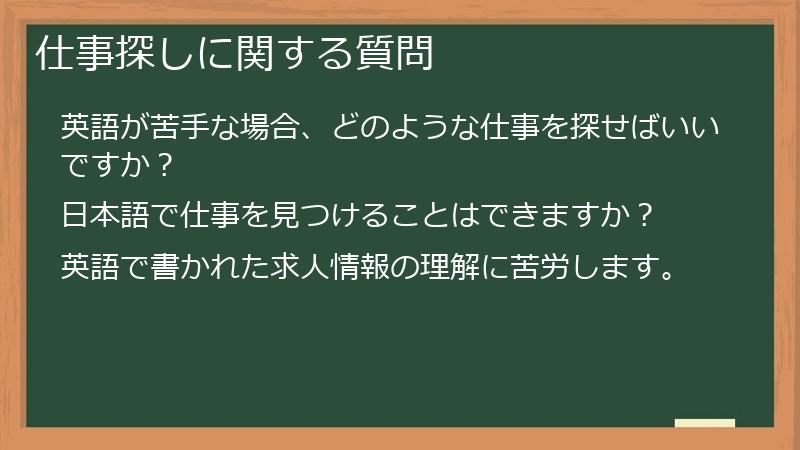 仕事探しに関する質問

英語が苦手な場合、どのような仕事を探せばいいですか？

日本語で仕事を見つけることはできますか？

英語で書かれた求人情報の理解に苦労します。